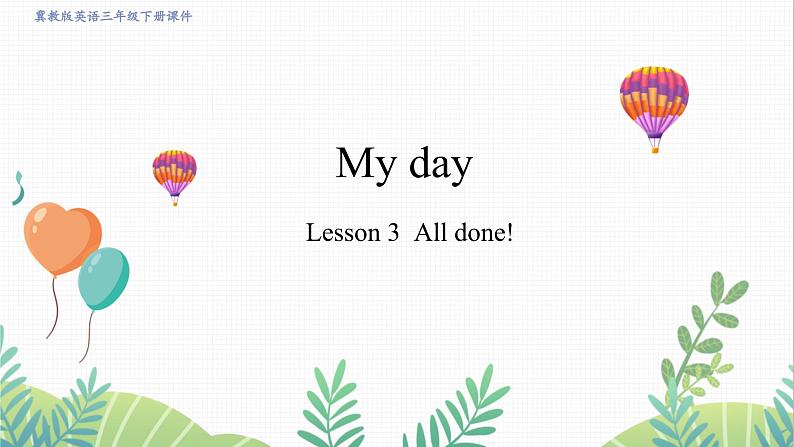 冀教版英语三年级下册课件

My day

Lesson 3 All done!